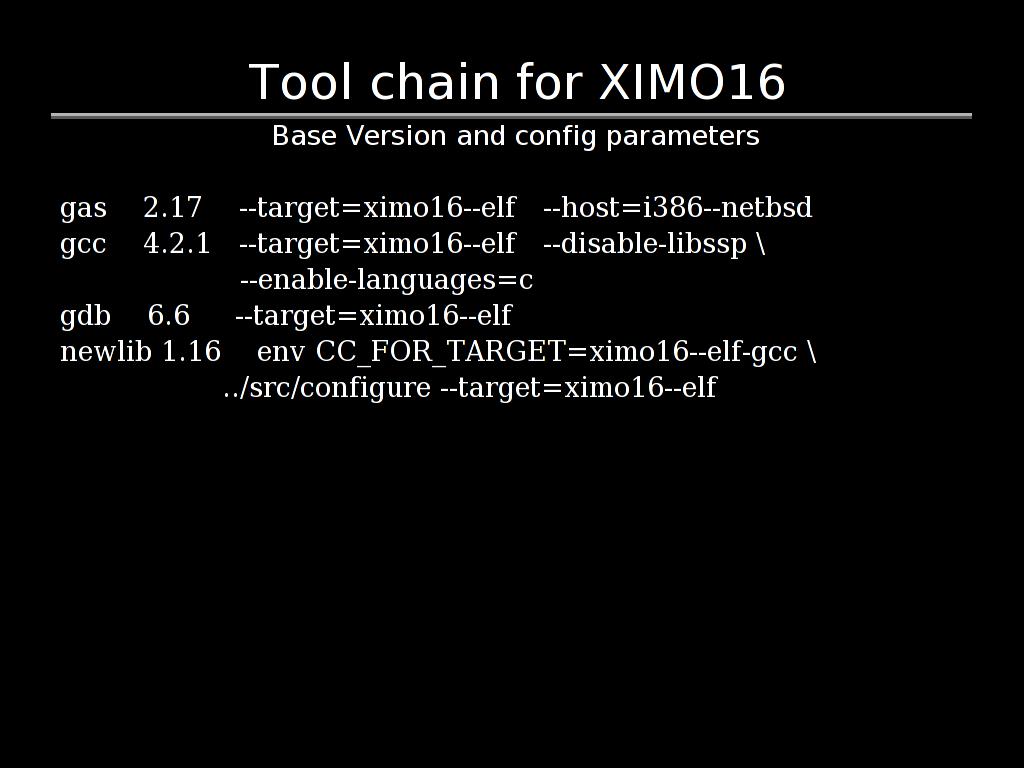 Tool chain for XIMO16

Base Version and config parameters

gas 2.17 --target=ximo16--elf --host=i386--netbsd
gcc 4.2.1 --target=ximo16--elf --disable-libssp \
--enable-languages=c
gdb 6.6 --target=ximo16--elf
newlib 1.16 env CC_FOR_TARGET=ximo16--elf-gcc \
../src/configure --target=ximo16--elf